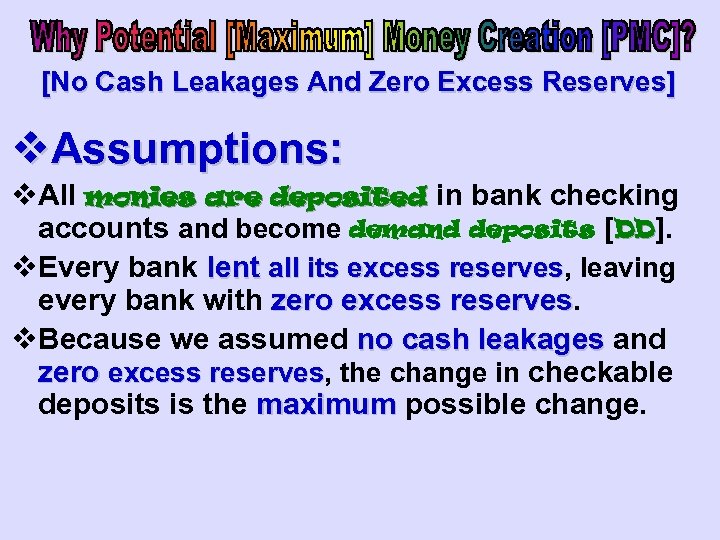 Why Potential [Maximum] Money Creation [PMC]?
[No Cash Leakages And Zero Excess Reserves]

❖Assumptions:

❖All monies are deposited in bank checking accounts and become demand deposits [DD].

❖Every bank lent all its excess reserves, leaving every bank with zero excess reserves.

❖Because we assumed no cash leakages and zero excess reserves, the change in checkable deposits is the maximum possible change.